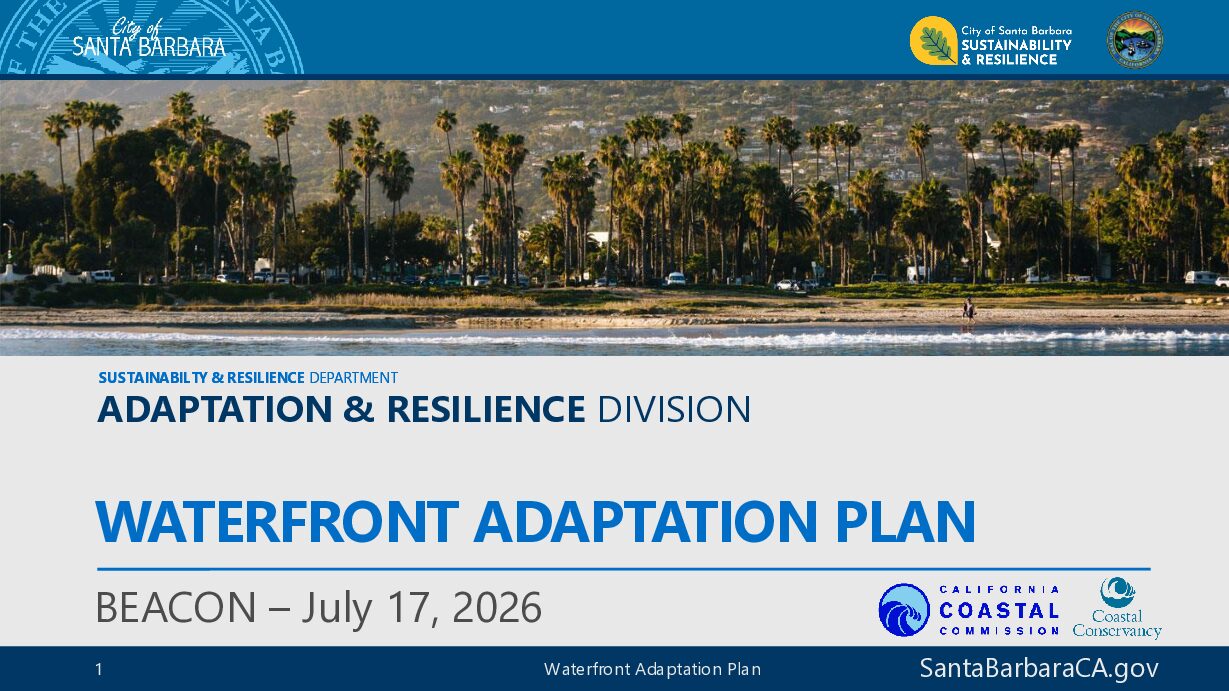 City of
SANTA BARBARA

City of Santa Barbara
SUSTAINABILITY
& RESILIENCE

SUSTAINABILTY & RESILIENCE DEPARTMENT
ADAPTATION & RESILIENCE DIVISION

WATERFRONT ADAPTATION PLAN

BEACON – July 17, 2026

CALIFORNIA
COASTAL
COMMISSION

Coastal
Conservancy

1

Waterfront Adaptation Plan

SantaBarbaraCA.gov